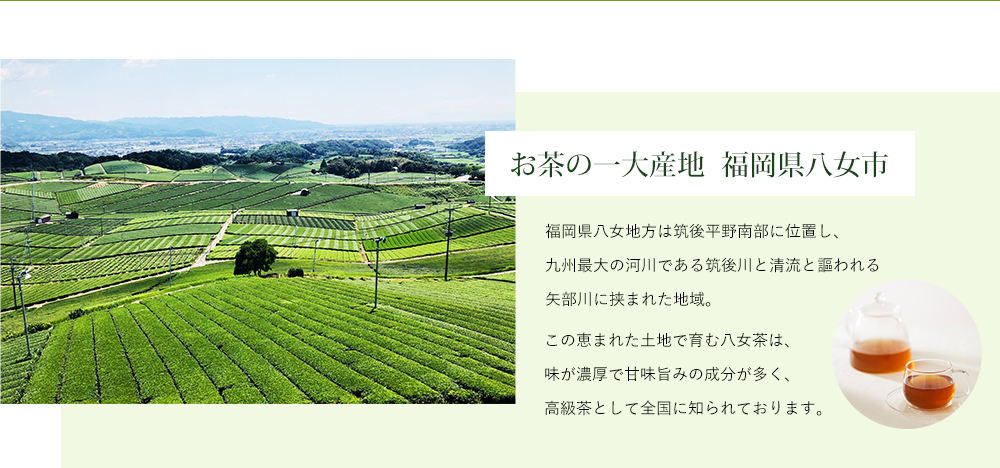 お茶の一大産地 福岡県八女市

福岡県八女地方は筑後平野南部に位置し、九州最大の河川である筑後川と清流と謳われる矢部川に挟まれた地域。

この恵まれた土地で育む八女茶は、味が濃厚で甘味旨みの成分が多く、高級茶として全国に知られております。